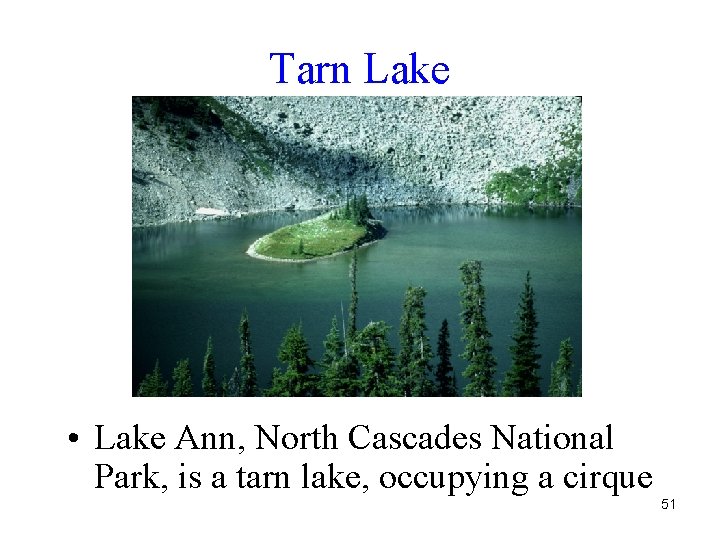 Tarn Lake

• Lake Ann, North Cascades National Park, is a tarn lake, occupying a cirque

51